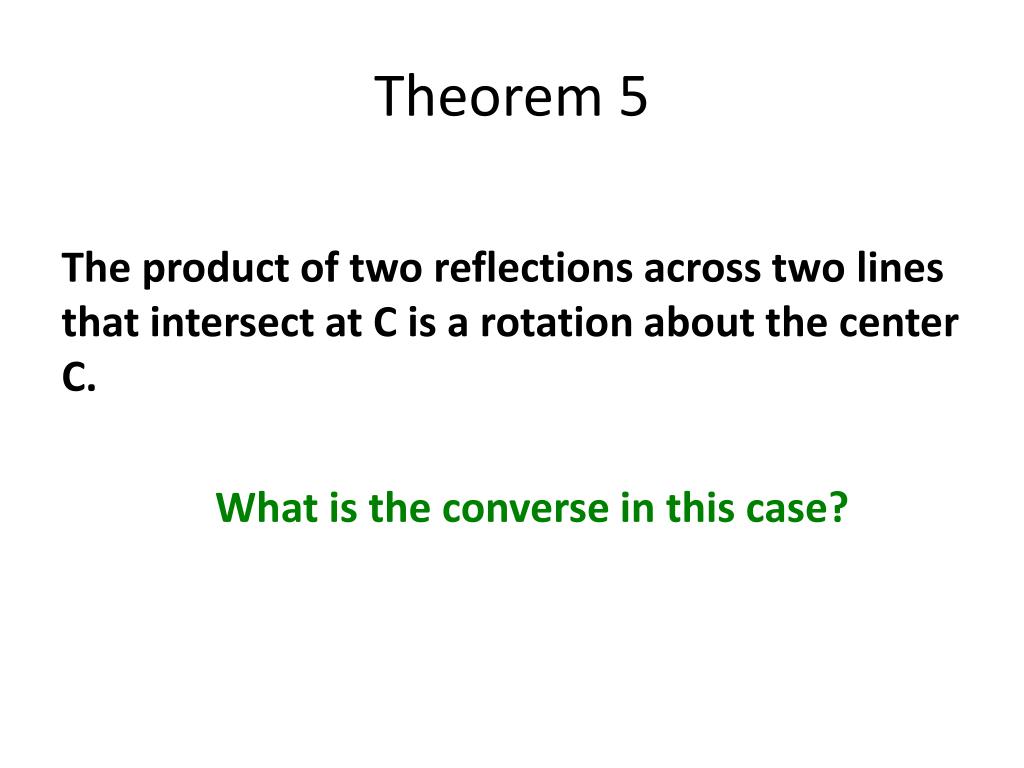 Theorem 5

The product of two reflections across two lines that intersect at C is a rotation about the center C.

What is the converse in this case?